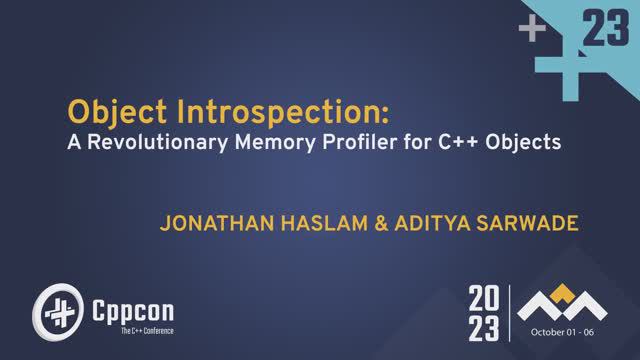 + 23

Object Introspection:
A Revolutionary Memory Profiler for C++ Objects

JONATHAN HASLAM & ADITYA SARWADE

Cppcon
The C++ Conference

20
23

October 01 - 06